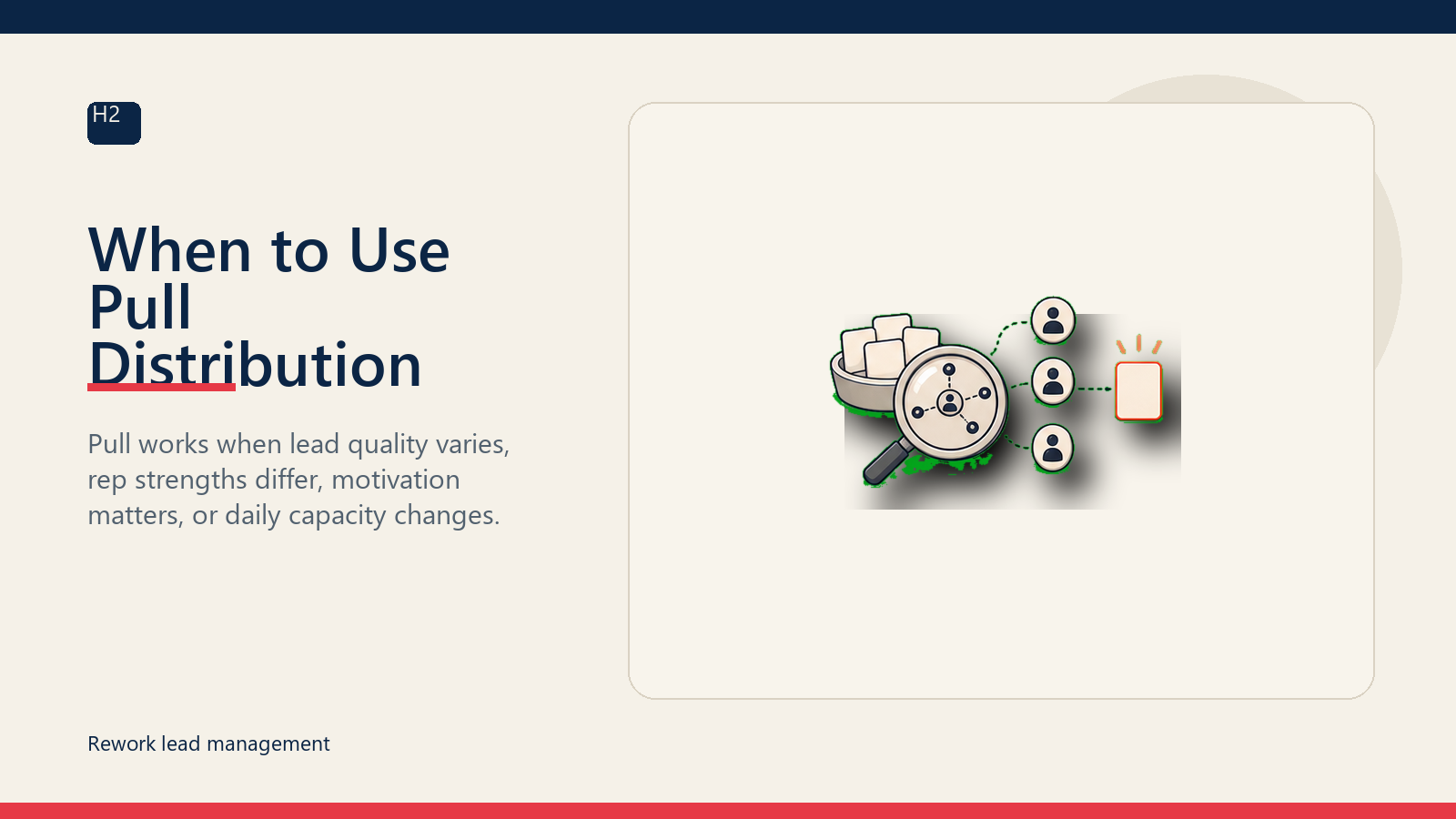 H2

When to Use Pull Distribution

Pull works when lead quality varies, rep strengths differ, motivation matters, or daily capacity changes.

Rework lead management